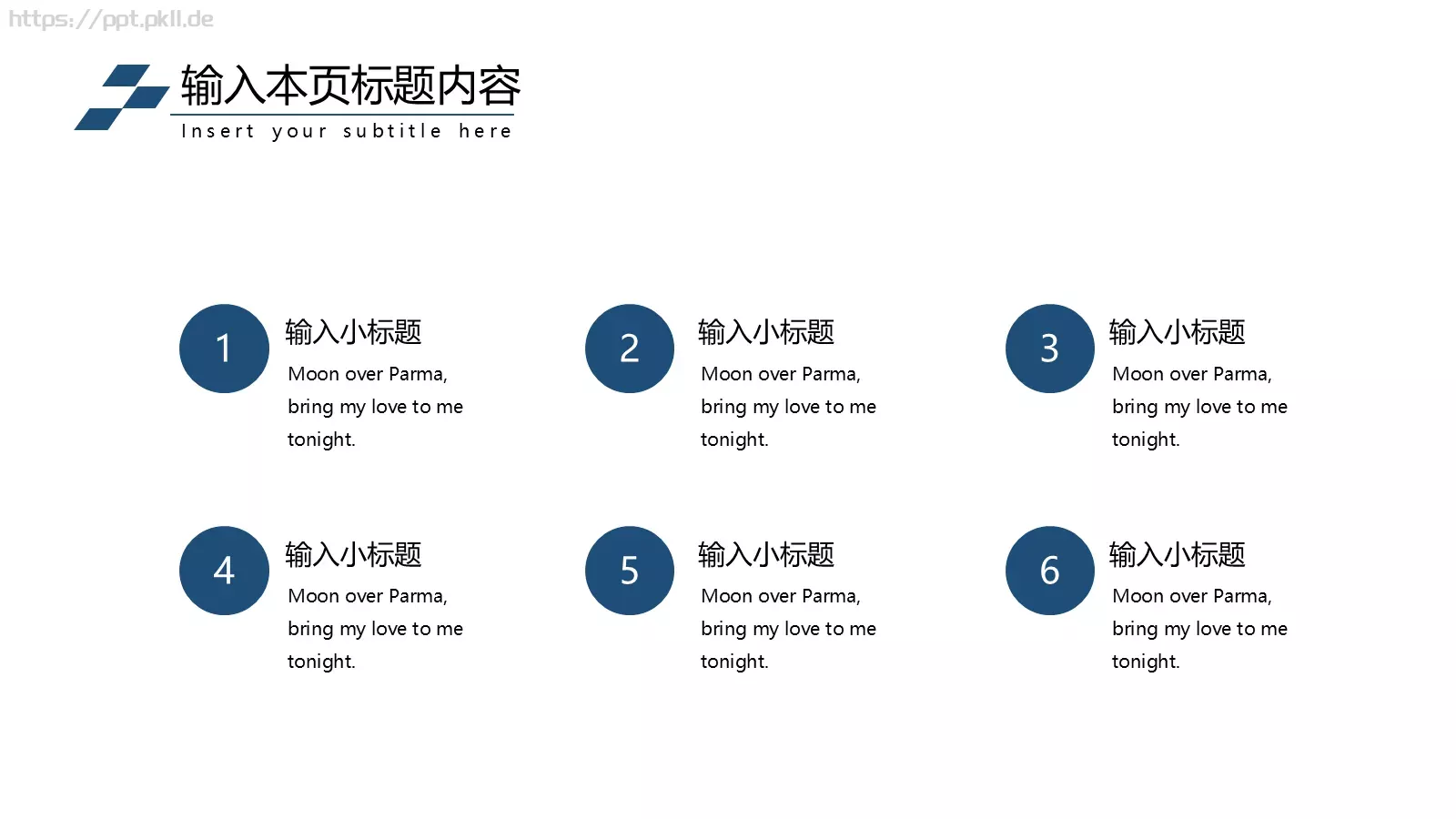 https://ppt.pkll.de

输入本页标题内容
Insert your subtitle here

1
输入小标题
Moon over Parma, bring my love to me tonight.

2
输入小标题
Moon over Parma, bring my love to me tonight.

3
输入小标题
Moon over Parma, bring my love to me tonight.

4
输入小标题
Moon over Parma, bring my love to me tonight.

5
输入小标题
Moon over Parma, bring my love to me tonight.

6
输入小标题
Moon over Parma, bring my love to me tonight.